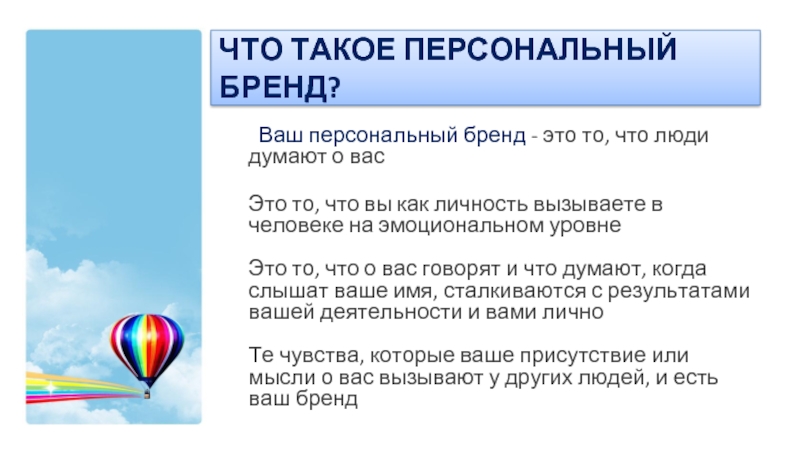 ЧТО ТАКОЕ ПЕРСОНАЛЬНЫЙ БРЕНД?

Ваш персональный бренд - это то, что люди думают о вас

Это то, что вы как личность вызываете в человеке на эмоциональном уровне

Это то, что о вас говорят и что думают, когда слышат ваше имя, сталкиваются с результатами вашей деятельности и вами лично

Те чувства, которые ваше присутствие или мысли о вас вызывают у других людей, и есть ваш бренд